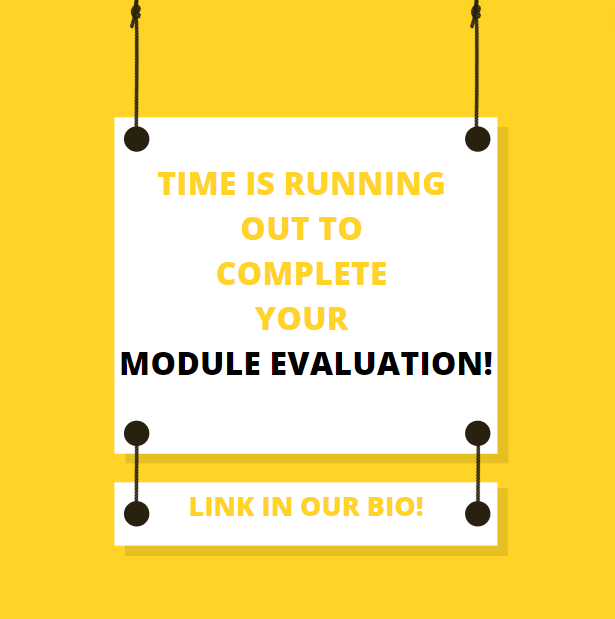 TIME IS RUNNING OUT TO COMPLETE YOUR MODULE EVALUATION!

LINK IN OUR BIO!